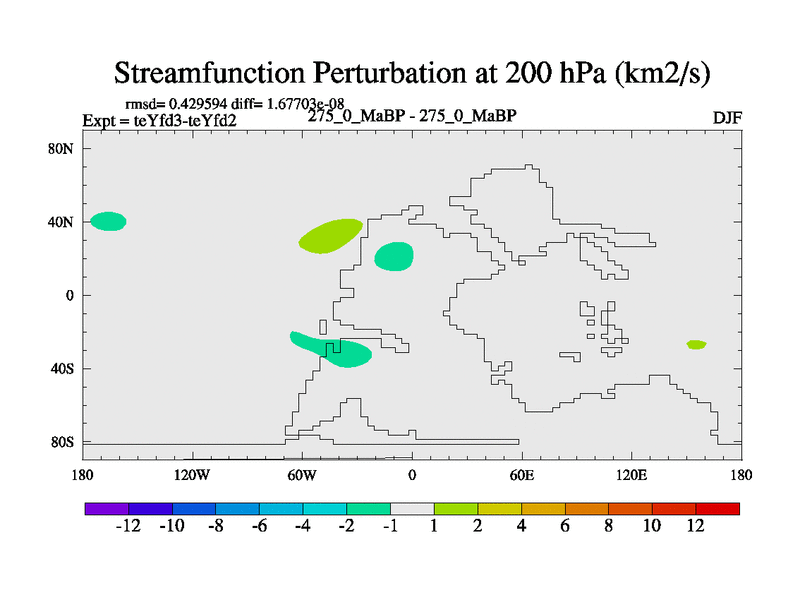 Streamfunction Perturbation at 200 hPa (km2/s)

rmsd= 0.429594 diff= 1.67703e-08
Expt = teYfd3-teYfd2
275_0_MaBP - 275_0_MaBP
DJF

80N
40N
0
40S
80S

180
120W
60W
0
60E
120E
180

-12 -10 -8 -6 -4 -2 -1 1 2 4 6 8 10 12